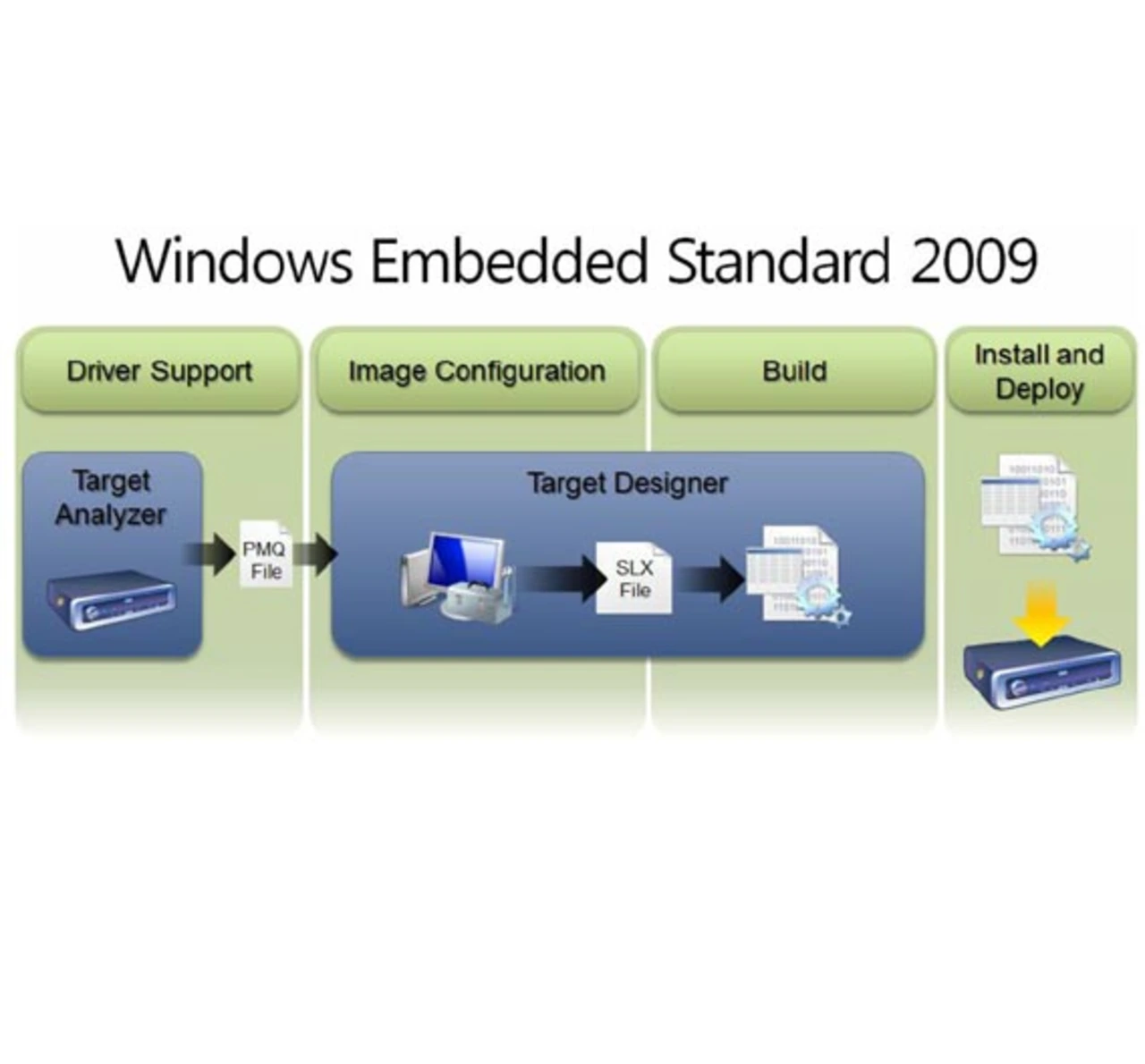 Windows Embedded Standard 2009

Driver Support

Image Configuration

Build

Install and Deploy

Target Analyzer

PMQ File

Target Designer

SLX File